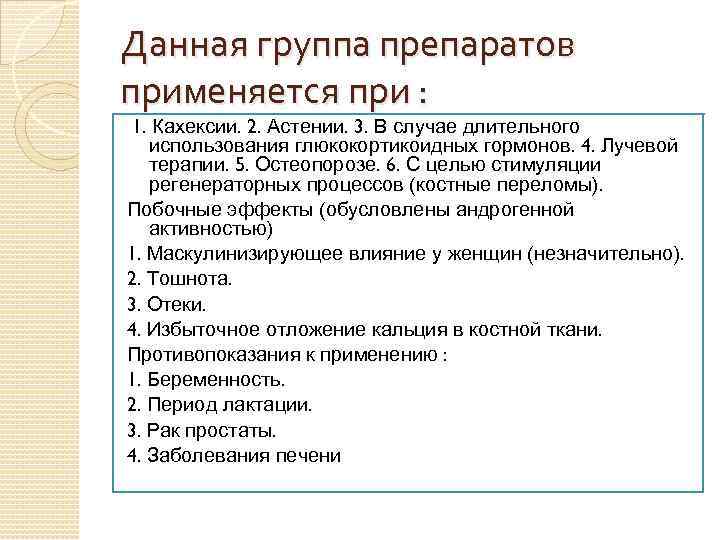 Данная группа препаратов применяется при :

1. Кахексии. 2. Астении. 3. В случае длительного использования глюкокортикоидных гормонов. 4. Лучевой терапии. 5. Остеопорозе. 6. С целью стимуляции регенераторных процессов (костные переломы).

Побочные эффекты (обусловлены андрогенной активностью)

1. Маскулинизирующее влияние у женщин (незначительно).

2. Тошнота.

3. Отеки.

4. Избыточное отложение кальция в костной ткани.

Противопоказания к применению :

1. Беременность.

2. Период лактации.

3. Рак простаты.

4. Заболевания печени